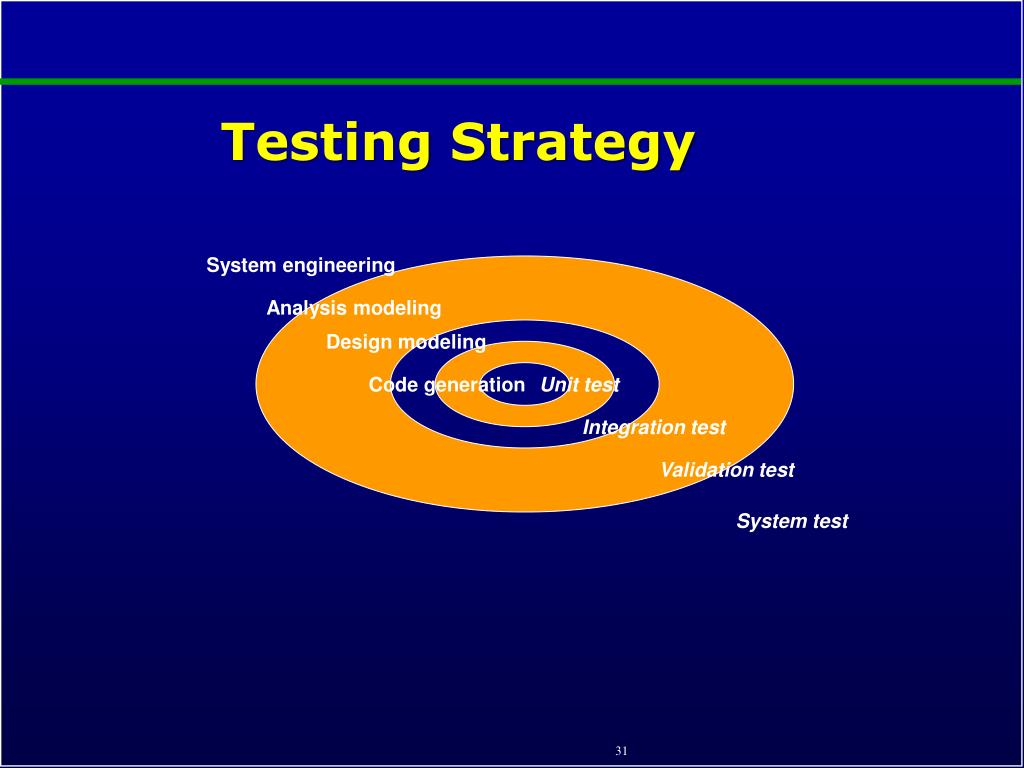 Testing Strategy

System engineering

Analysis modeling

Design modeling

Code generation

Unit test

Integration test

Validation test

System test

31